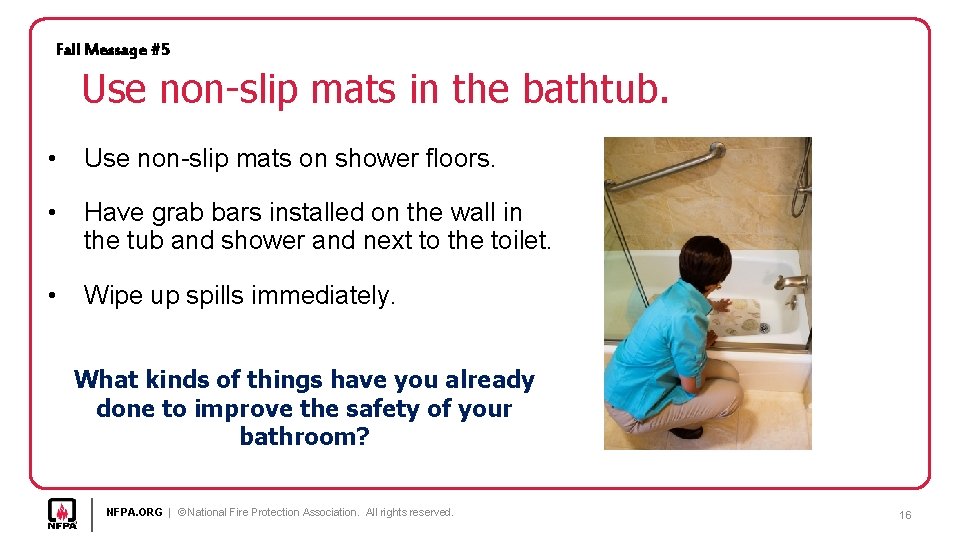 Fall Message #5

Use non-slip mats in the bathtub.

• Use non-slip mats on shower floors.

• Have grab bars installed on the wall in the tub and shower and next to the toilet.

• Wipe up spills immediately.

What kinds of things have you already done to improve the safety of your bathroom?

NFPA

NFPA.ORG | ©National Fire Protection Association. All rights reserved.

16